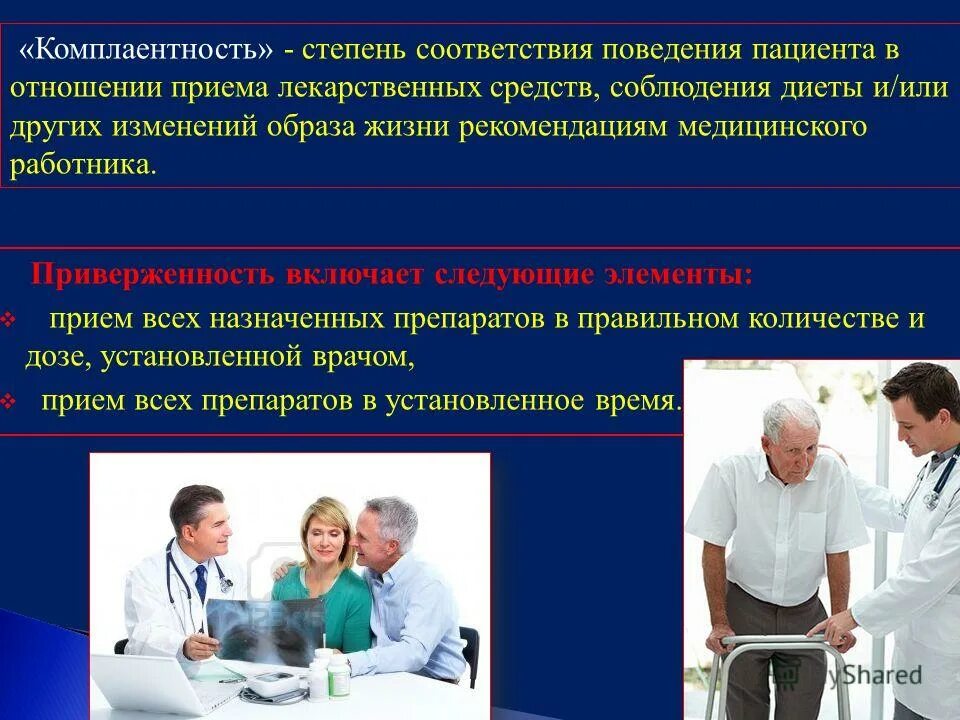 «Комплаентность» - степень соответствия поведения пациента в отношении приема лекарственных средств, соблюдения диеты и/или других изменений образа жизни рекомендациям медицинского работника.

Приверженность включает следующие элементы:

❖ прием всех назначенных препаратов в правильном количестве и дозе, установленной врачом,

❖ прием всех препаратов в установленное время.

MyShared